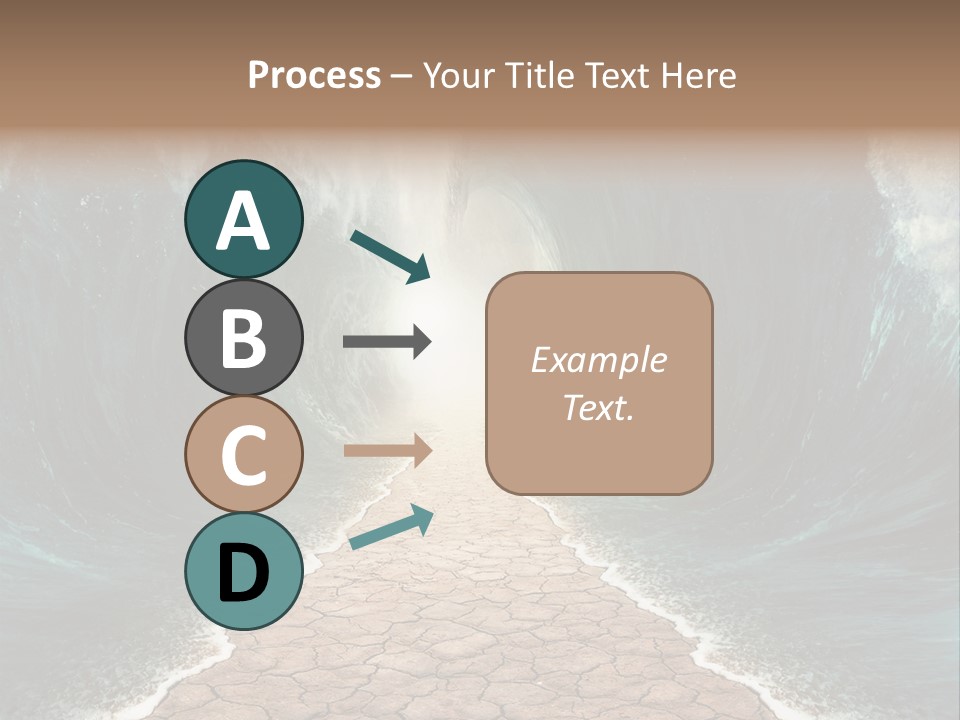 Process – Your Title Text Here

A

B

C

D

Example Text.